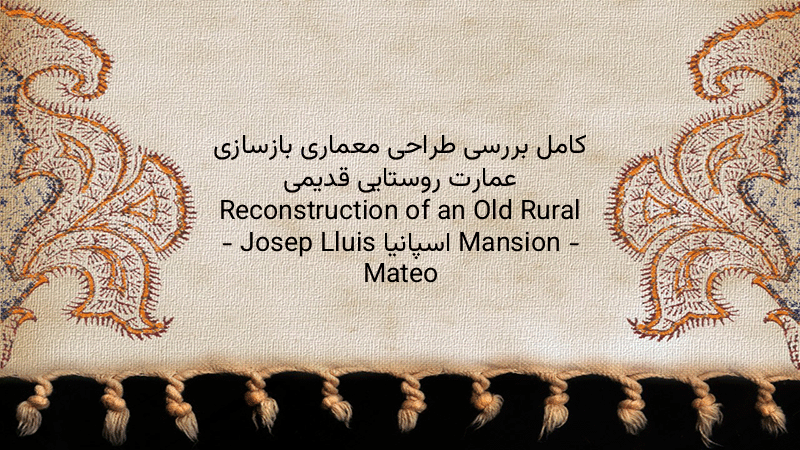 کامل بررسی طراحی معماری بازسازی عمارت روستایی قدیمی Reconstruction of an Old Rural Mansion - اسپانیا Josep Lluis - Mateo